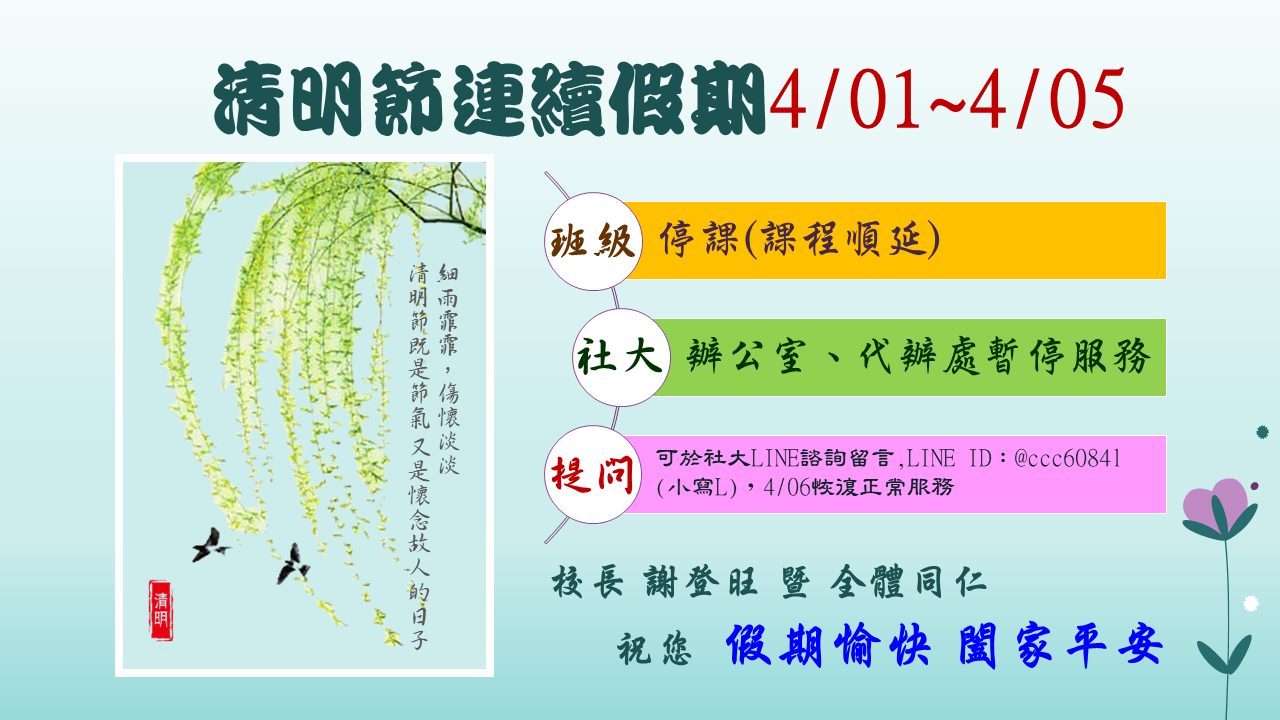 清明節連續假期4/01~4/05

細雨霏霏，傷懷淡淡
清明節既是節氣又是懷念故人的日子

清明

班級　停課(課程順延)

社大　辦公室、代辦處暫停服務

提問　可於社大LINE諮詢留言,LINE ID：@ccc6084l (小寫L)，4/06恢復正常服務

校長 謝登旺 暨 全體同仁

祝您 假期愉快 闔家平安